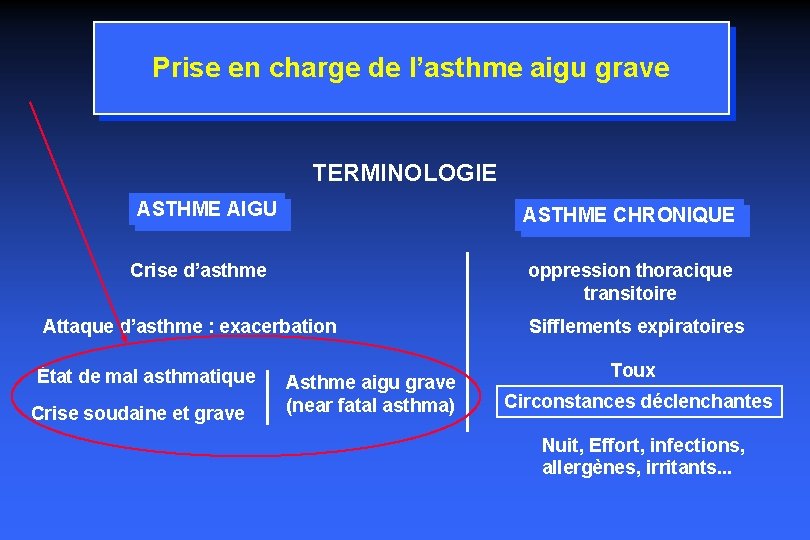 Prise en charge de l'asthme aigu grave

TERMINOLOGIE

ASTHME AIGU

Crise d'asthme

Attaque d'asthme : exacerbation

Etat de mal asthmatique

Crise soudaine et grave

Asthme aigu grave (near fatal asthma)

ASTHME CHRONIQUE

oppression thoracique transitoire

Sifflements expiratoires

Toux

Circonstances déclenchantes

Nuit, Effort, infections, allergènes, irritants...